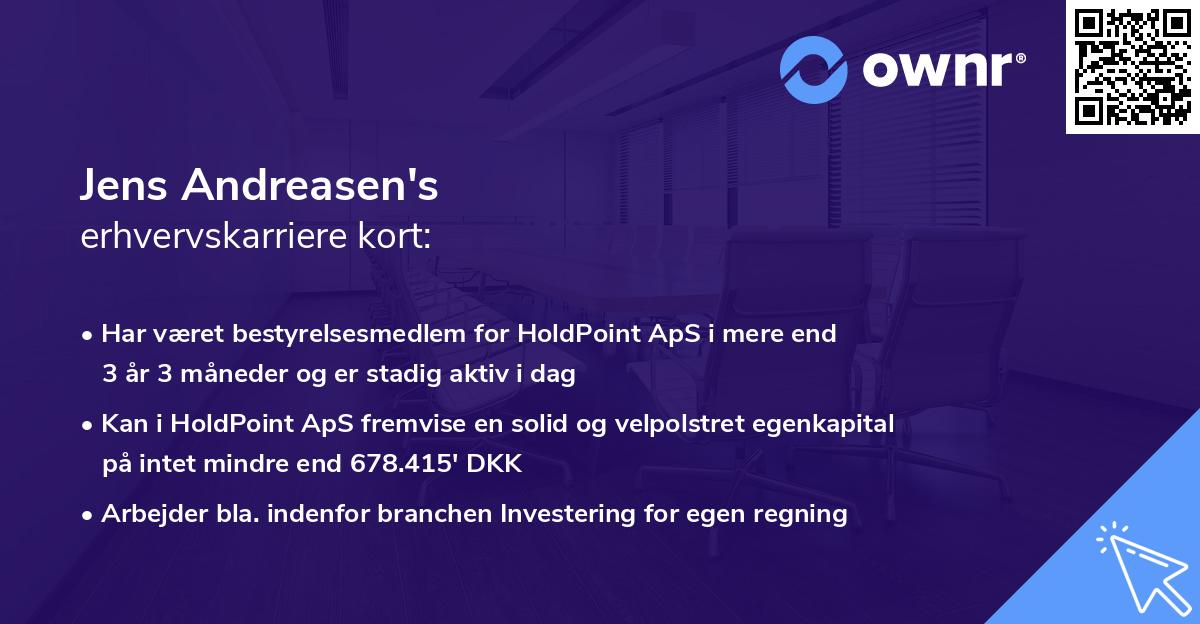 ownr®

Jens Andreasen's
erhvervskarriere kort:

• Har været bestyrelsesmedlem for HoldPoint ApS i mere end 3 år 3 måneder og er stadig aktiv i dag

• Kan i HoldPoint ApS fremvise en solid og velpolstret egenkapital på intet mindre end 678.415' DKK

• Arbejder bla. indenfor branchen Investering for egen regning